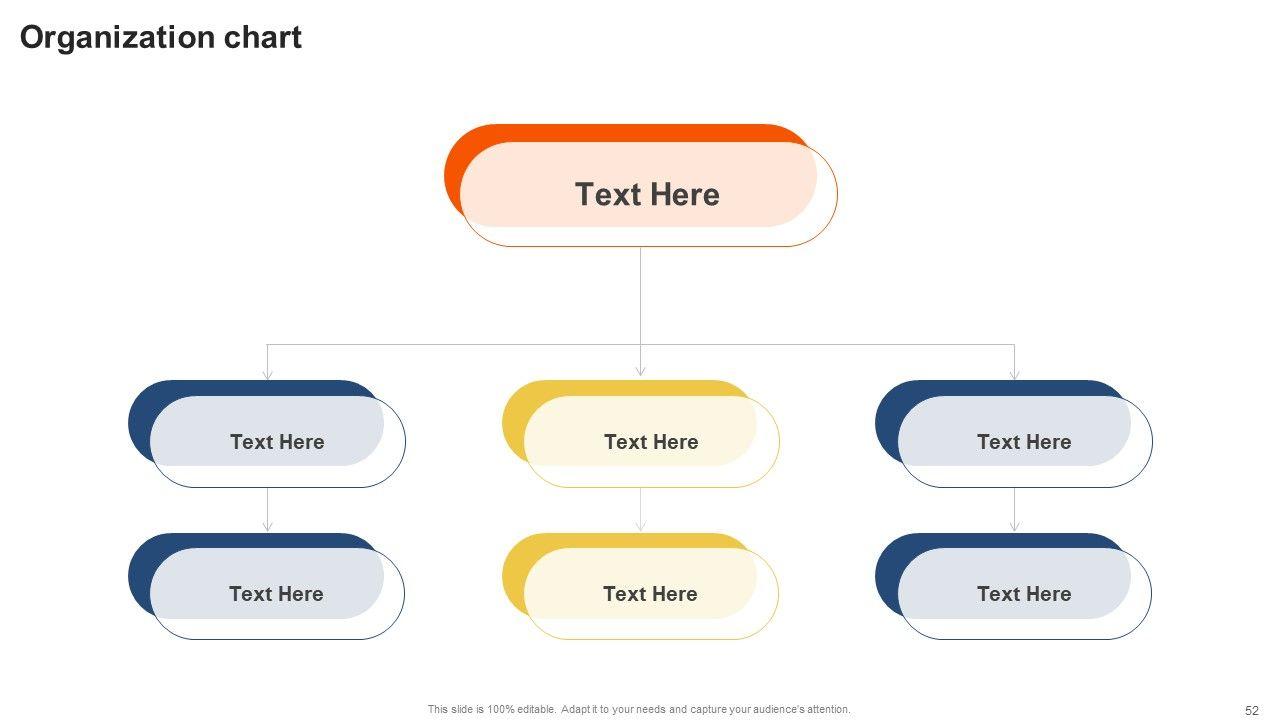 Organization chart

Text Here

Text Here

Text Here

Text Here

Text Here

Text Here

Text Here

This slide is 100% editable. Adapt it to your needs and capture your audience's attention.

52